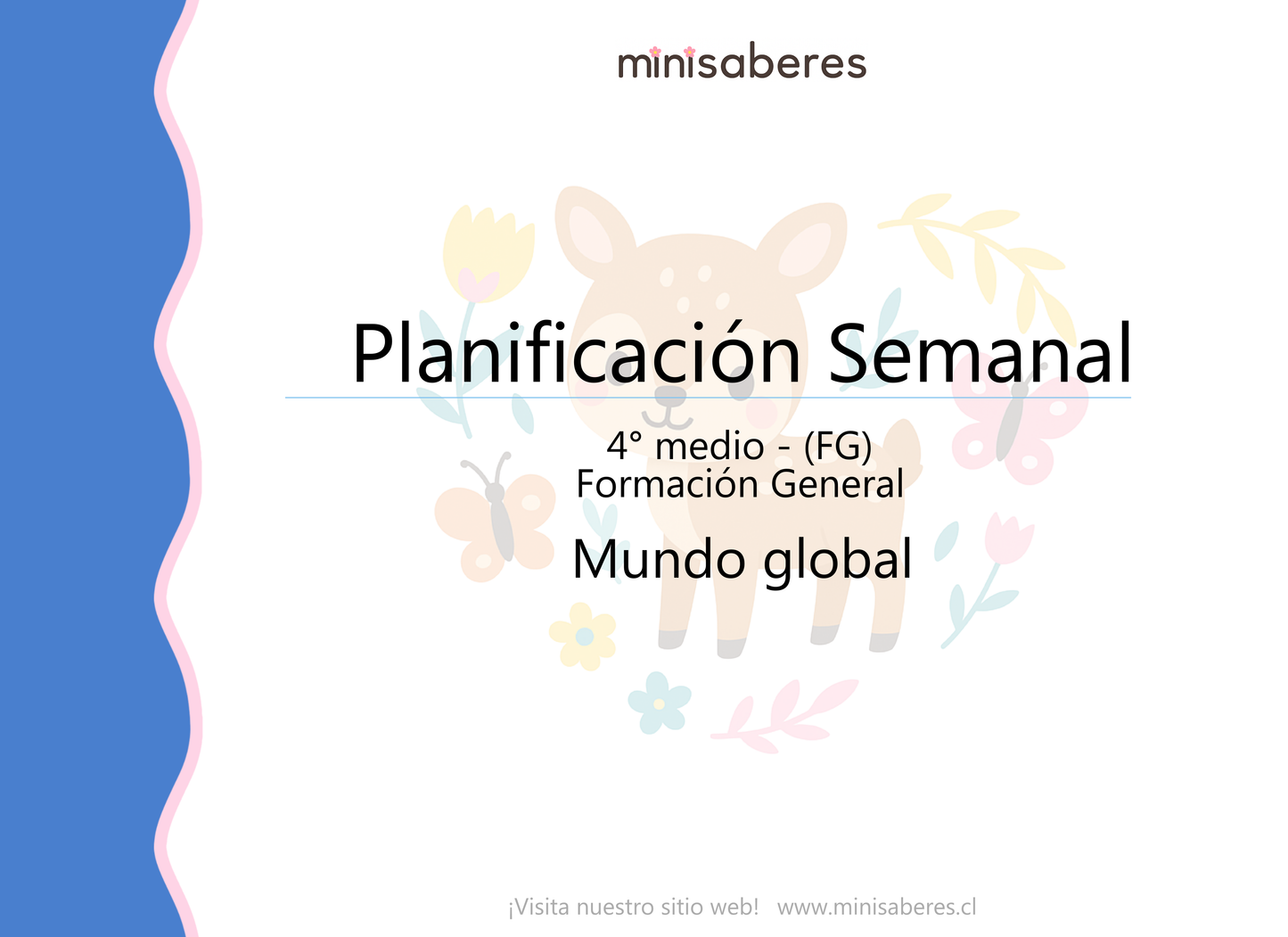 minisaberes

Planificación Semanal

4° medio - (FG)
Formación General

Mundo global

¡Visita nuestro sitio web! www.minisaberes.cl